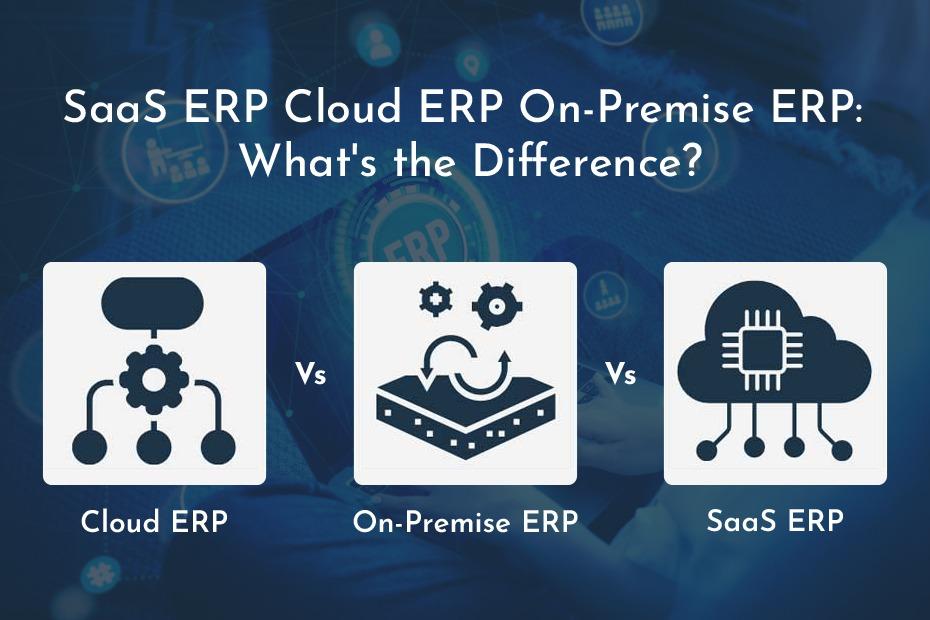 SaaS ERP Cloud ERP On-Premise ERP: What's the Difference?

ERP

Cloud ERP

Vs

On-Premise ERP

Vs

SaaS ERP